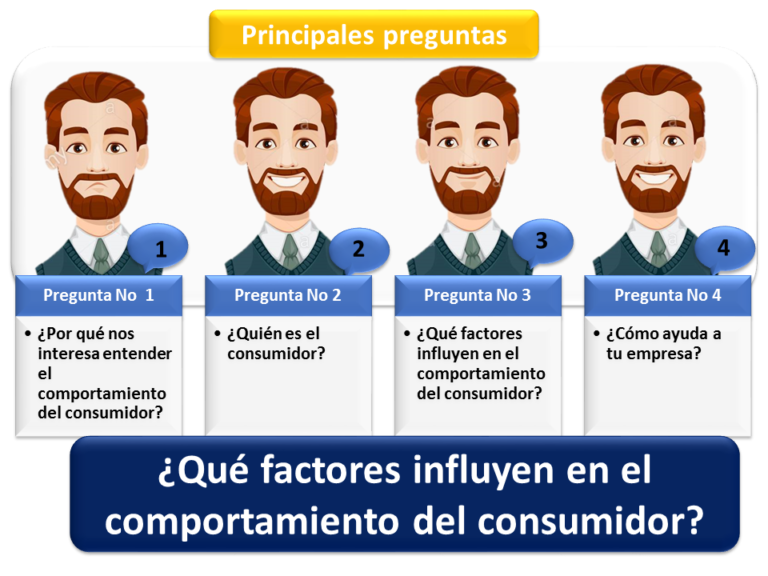 Principales preguntas

1

2

3

4

Pregunta No 1

• ¿Por qué nos interesa entender el comportamiento del consumidor?

Pregunta No 2

• ¿Quién es el consumidor?

Pregunta No 3

• ¿Qué factores influyen en el comportamiento del consumidor?

Pregunta No 4

• ¿Cómo ayuda a tu empresa?

¿Qué factores influyen en el comportamiento del consumidor?